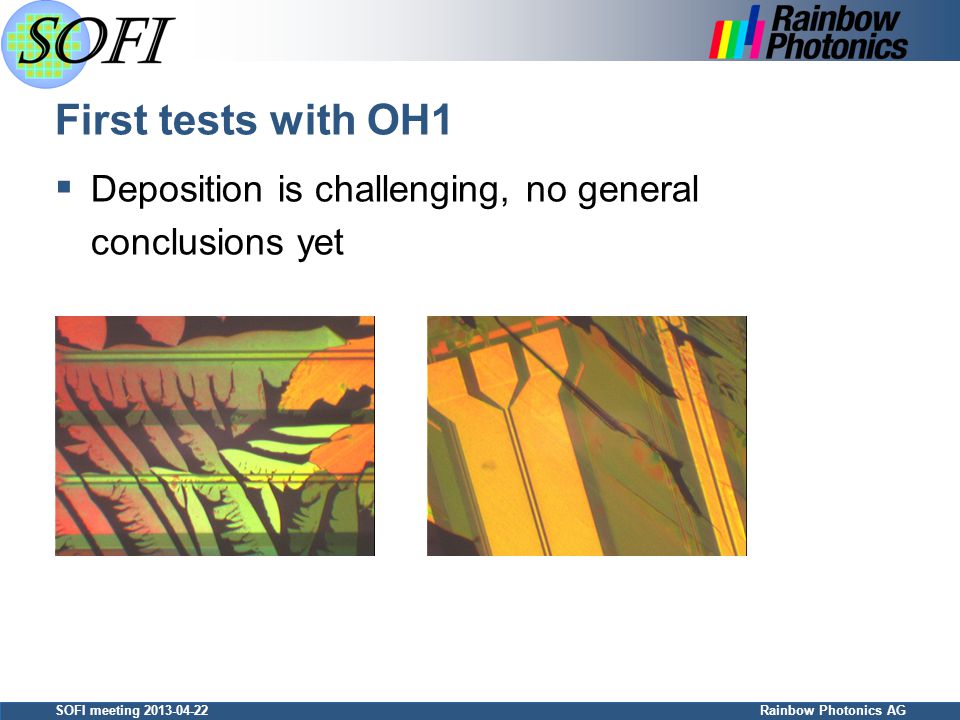 SOFI

Rainbow Photonics

First tests with OH1

▪ Deposition is challenging, no general conclusions yet

SOFI meeting 2013-04-22

Rainbow Photonics AG